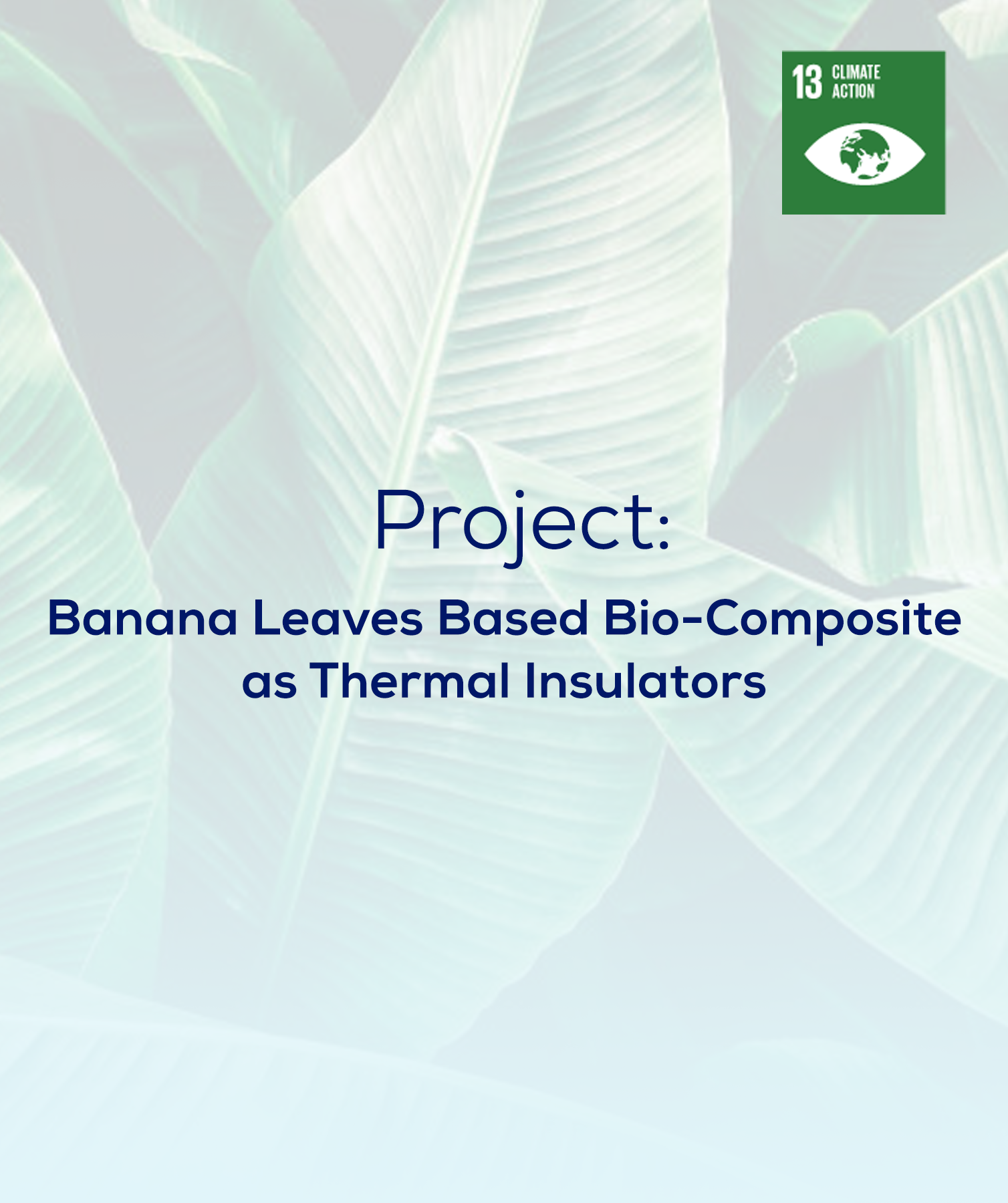 13 CLIMATE ACTION

Project:

Banana Leaves Based Bio-Composite as Thermal Insulators